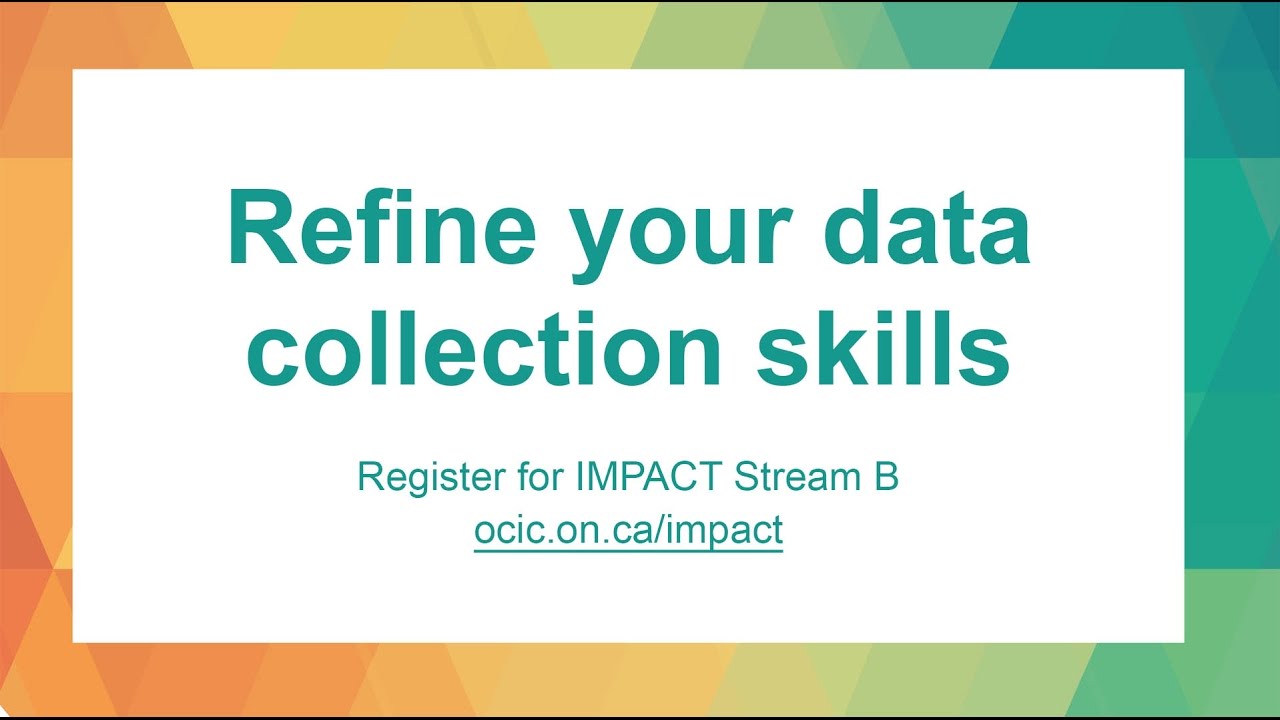 Refine your data collection skills

Register for IMPACT Stream B
ocic.on.ca/impact